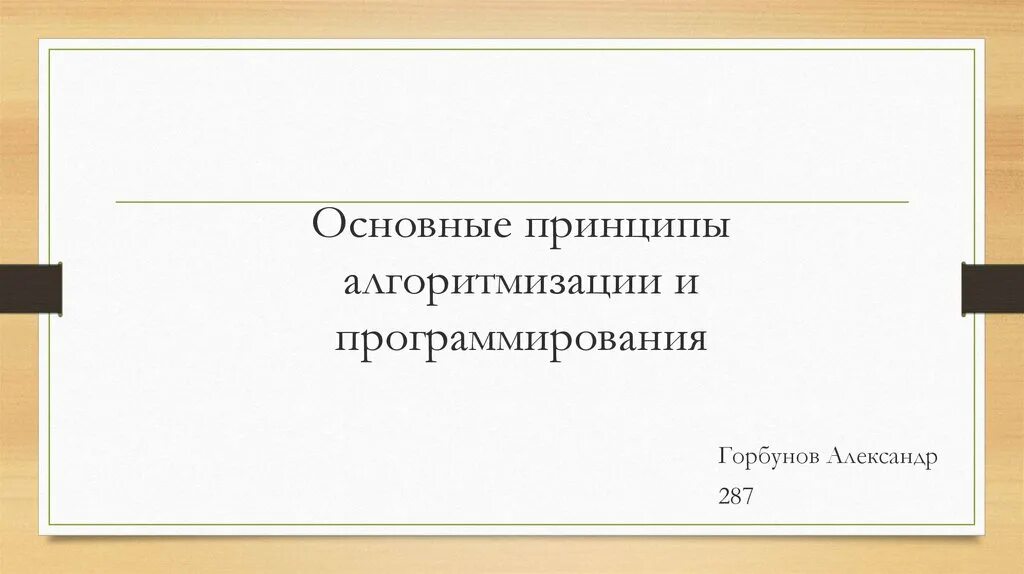 Основные принципы алгоритмизации и программирования

Горбунов Александр
287